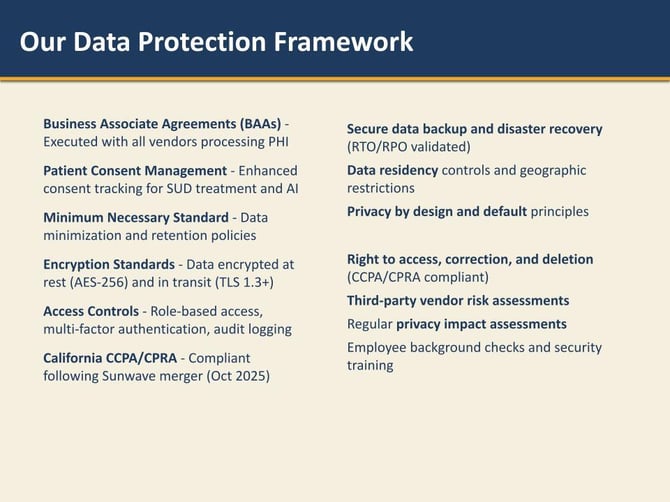 Our Data Protection Framework

Business Associate Agreements (BAAs) - Executed with all vendors processing PHI

Patient Consent Management - Enhanced consent tracking for SUD treatment and AI

Minimum Necessary Standard - Data minimization and retention policies

Encryption Standards - Data encrypted at rest (AES-256) and in transit (TLS 1.3+)

Access Controls - Role-based access, multi-factor authentication, audit logging

California CCPA/CPRA - Compliant following Sunwave merger (Oct 2025)

Secure data backup and disaster recovery (RTO/RPO validated)

Data residency controls and geographic restrictions

Privacy by design and default principles

Right to access, correction, and deletion (CCPA/CPRA compliant)

Third-party vendor risk assessments

Regular privacy impact assessments

Employee background checks and security training